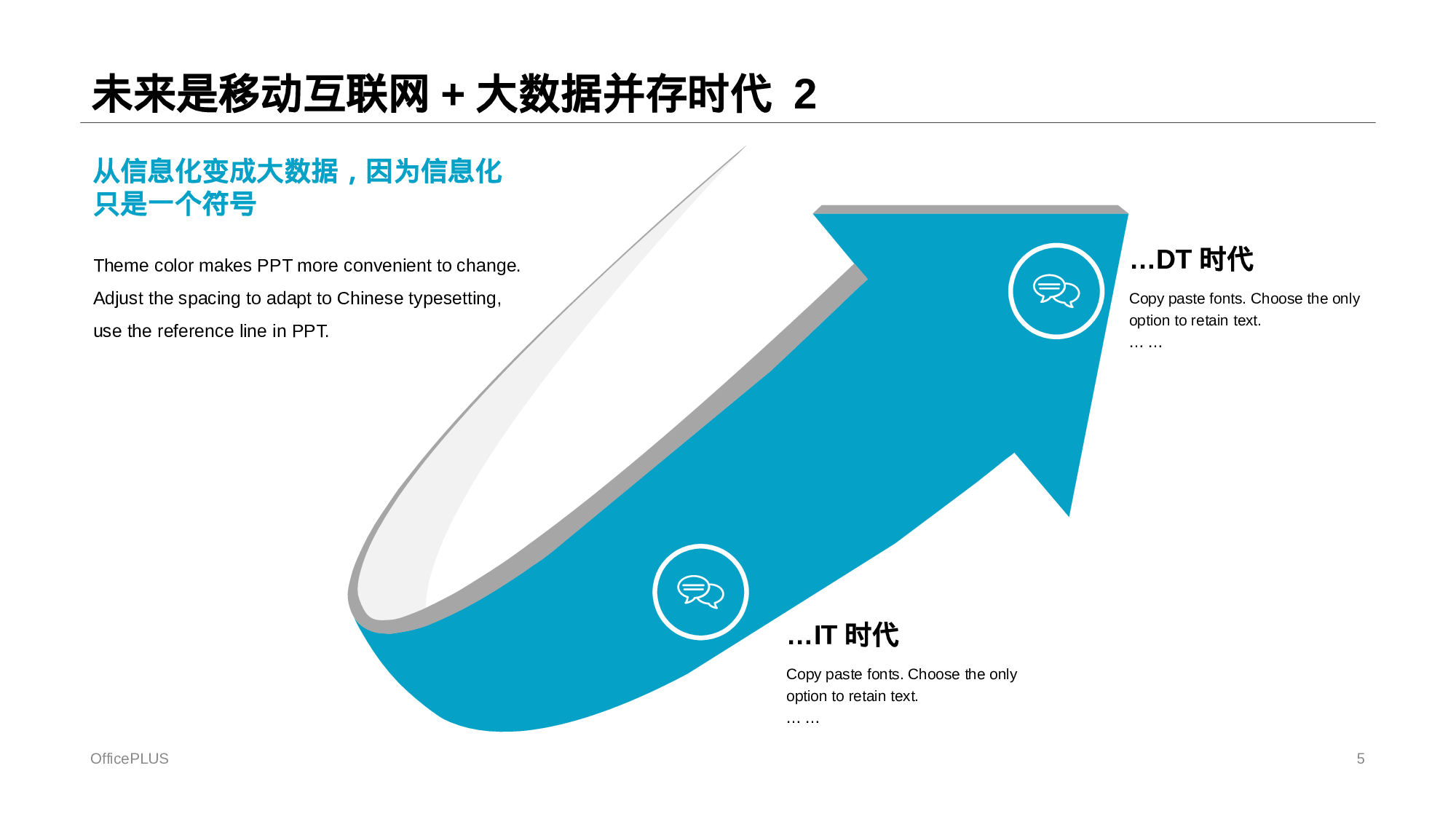 未来是移动互联网 + 大数据并存时代 2

从信息化变成大数据，因为信息化只是一个符号

Theme color makes PPT more convenient to change. Adjust the spacing to adapt to Chinese typesetting, use the reference line in PPT.

…DT 时代

Copy paste fonts. Choose the only option to retain text.
… …

…IT 时代

Copy paste fonts. Choose the only option to retain text.
… …

OfficePLUS

5